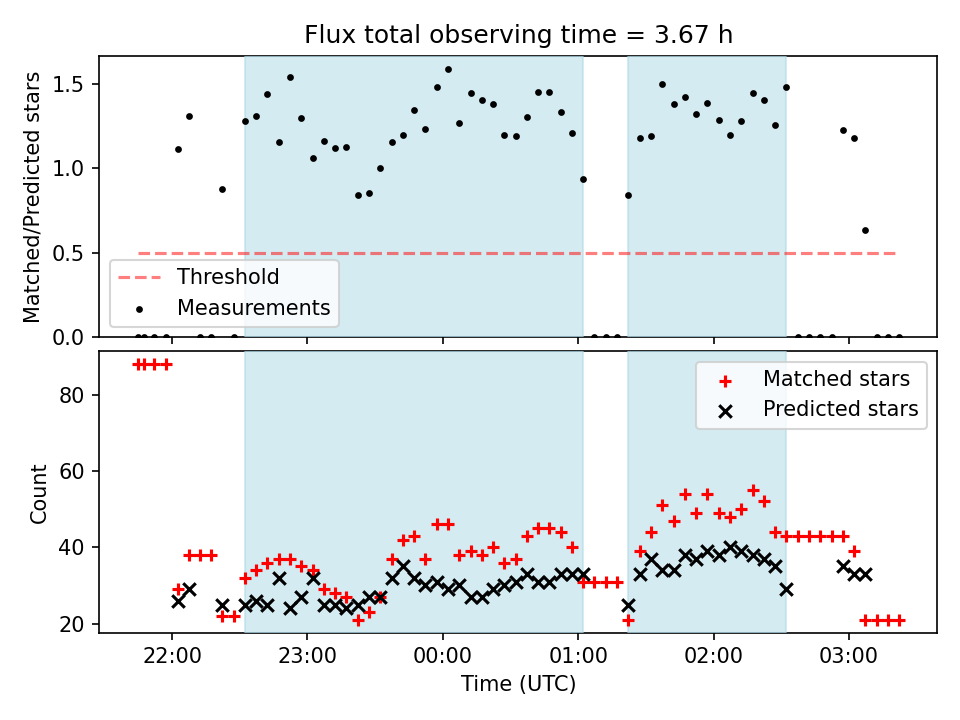 Flux total observing time = 3.67 h

Matched/Predicted stars

1.5
1.0
0.5
0.0

Threshold
Measurements

Count

80
60
40
20

Matched stars
Predicted stars

22:00
23:00
00:00
01:00
02:00
03:00

Time (UTC)